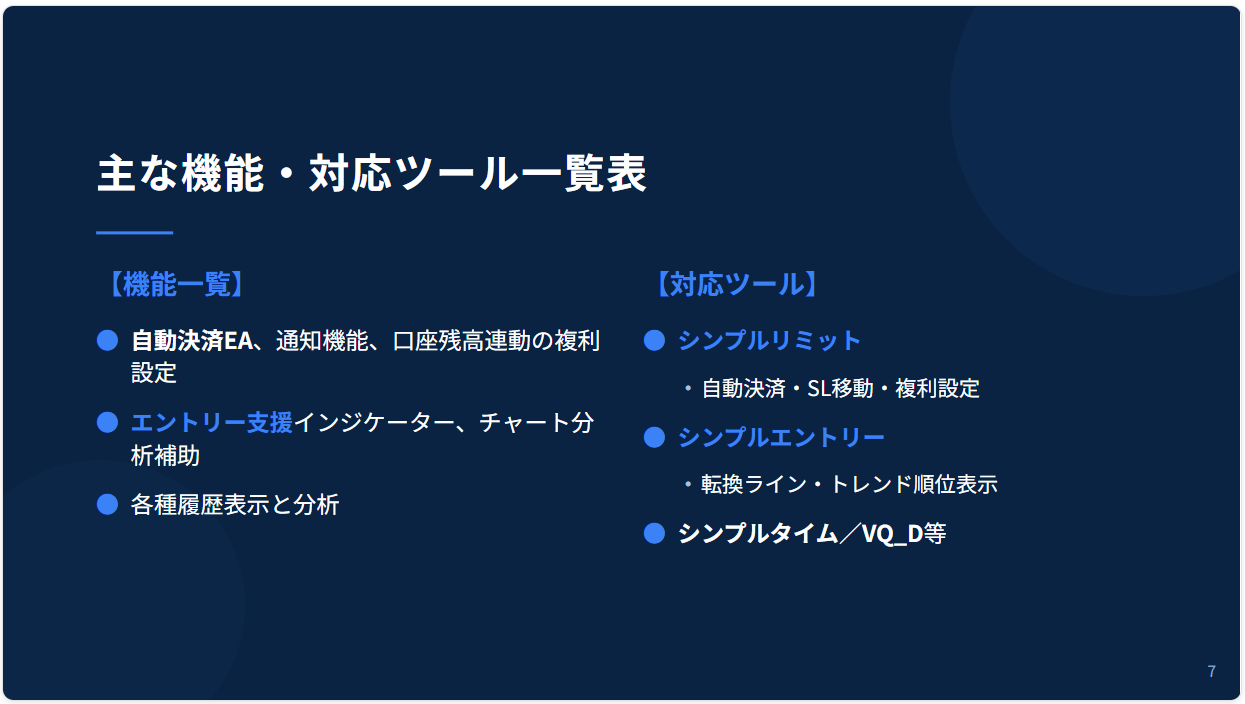 主な機能・対応ツール一覧表

【機能一覧】

● 自動決済EA、通知機能、口座残高連動の複利設定

● エントリー支援インジケーター、チャート分析補助

● 各種履歴表示と分析

【対応ツール】

● シンプルリミット

・自動決済・SL移動・複利設定

● シンプルエントリー

・転換ライン・トレンド順位表示

● シンプルタイム／VQ_D等

7